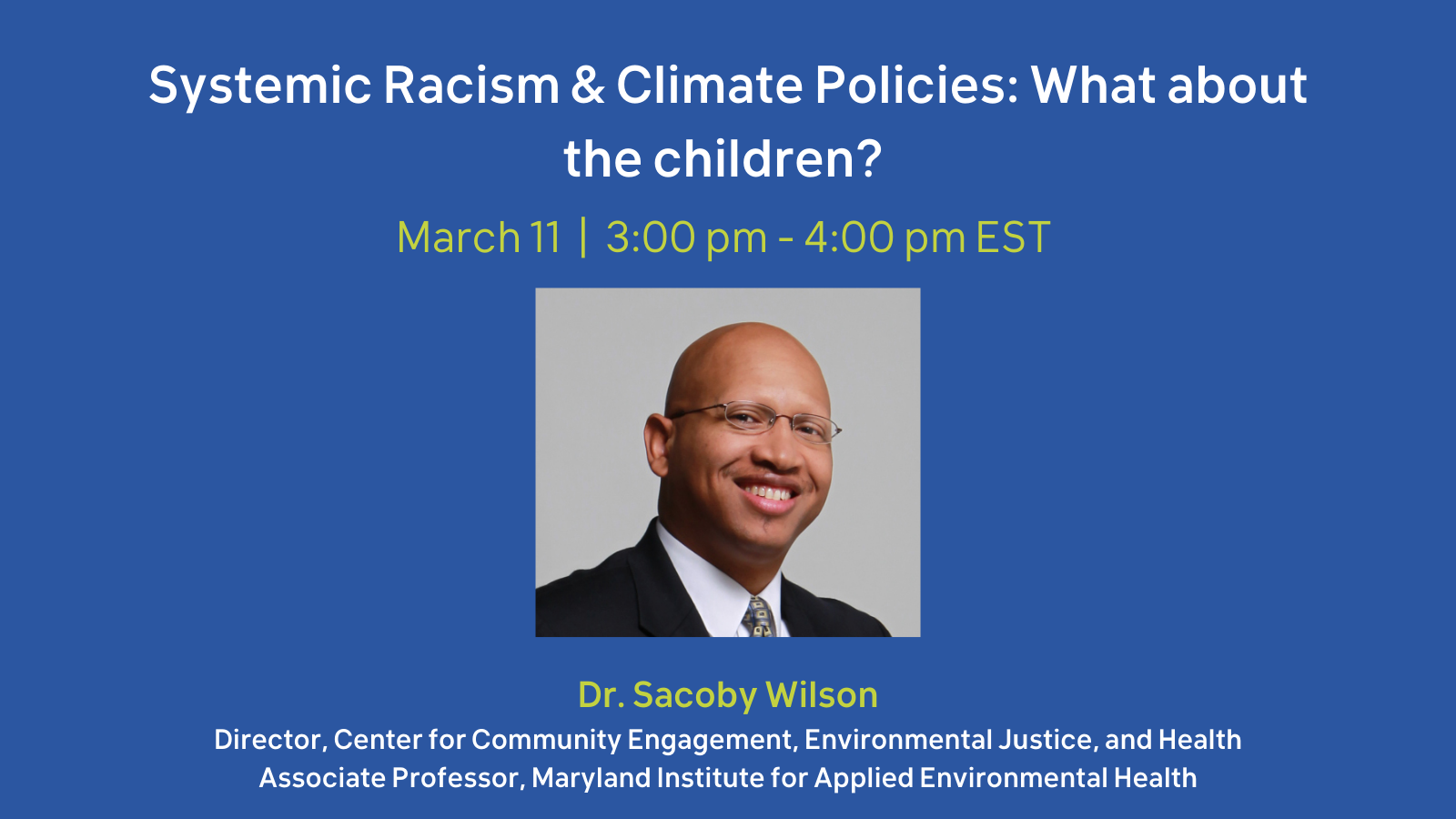 Systemic Racism & Climate Policies: What about the children?

March 11 | 3:00 pm - 4:00 pm EST

Dr. Sacoby Wilson

Director, Center for Community Engagement, Environmental Justice, and Health
Associate Professor, Maryland Institute for Applied Environmental Health